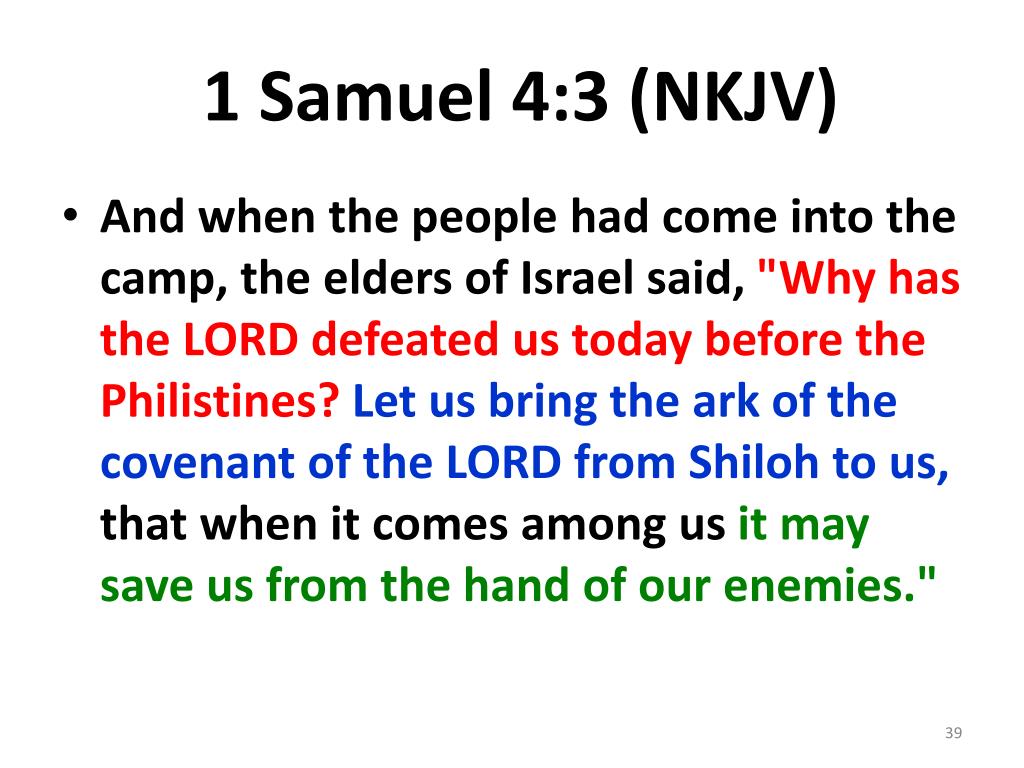 1 Samuel 4:3 (NKJV)

• And when the people had come into the camp, the elders of Israel said, "Why has the LORD defeated us today before the Philistines? Let us bring the ark of the covenant of the LORD from Shiloh to us, that when it comes among us it may save us from the hand of our enemies."

39